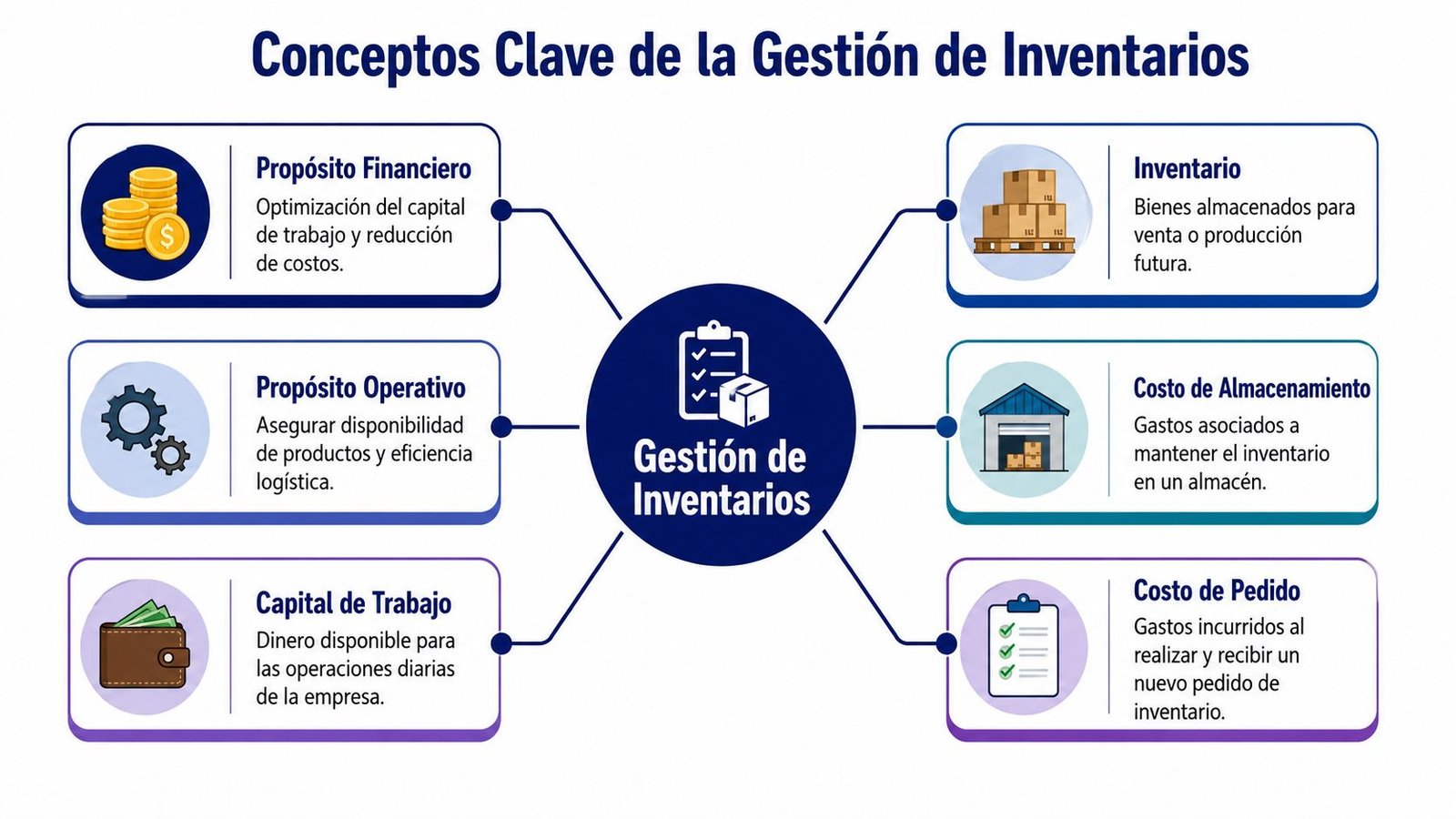 Conceptos Clave de la Gestión de Inventarios

Propósito Financiero
Optimización del capital de trabajo y reducción de costos.

Propósito Operativo
Asegurar disponibilidad de productos y eficiencia logística.

Capital de Trabajo
Dinero disponible para las operaciones diarias de la empresa.

Gestión de Inventarios

Inventario
Bienes almacenados para venta o producción futura.

Costo de Almacenamiento
Gastos asociados a mantener el inventario en un almacén.

Costo de Pedido
Gastos incurridos al realizar y recibir un nuevo pedido de inventario.